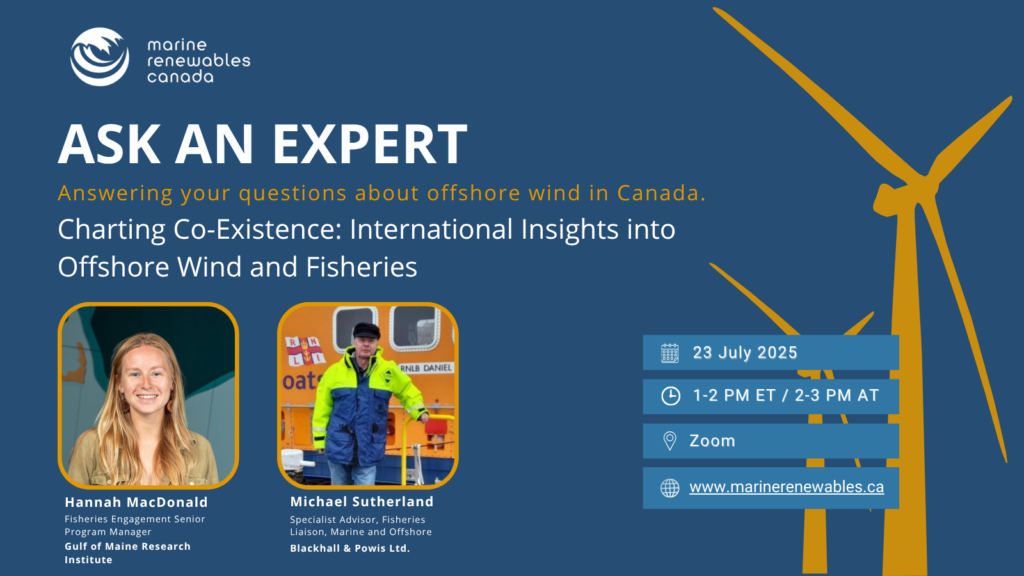 marine renewables canada

ASK AN EXPERT

Answering your questions about offshore wind in Canada.

Charting Co-Existence: International Insights into Offshore Wind and Fisheries

RNLI

oat

RNLB DANIEL

Hannah MacDonald
Fisheries Engagement Senior Program Manager
Gulf of Maine Research Institute

Michael Sutherland
Specialist Advisor, Fisheries Liaison, Marine and Offshore
Blackhall & Powis Ltd.

23 July 2025

1-2 PM ET / 2-3 PM AT

Zoom

www.marinerenewables.ca